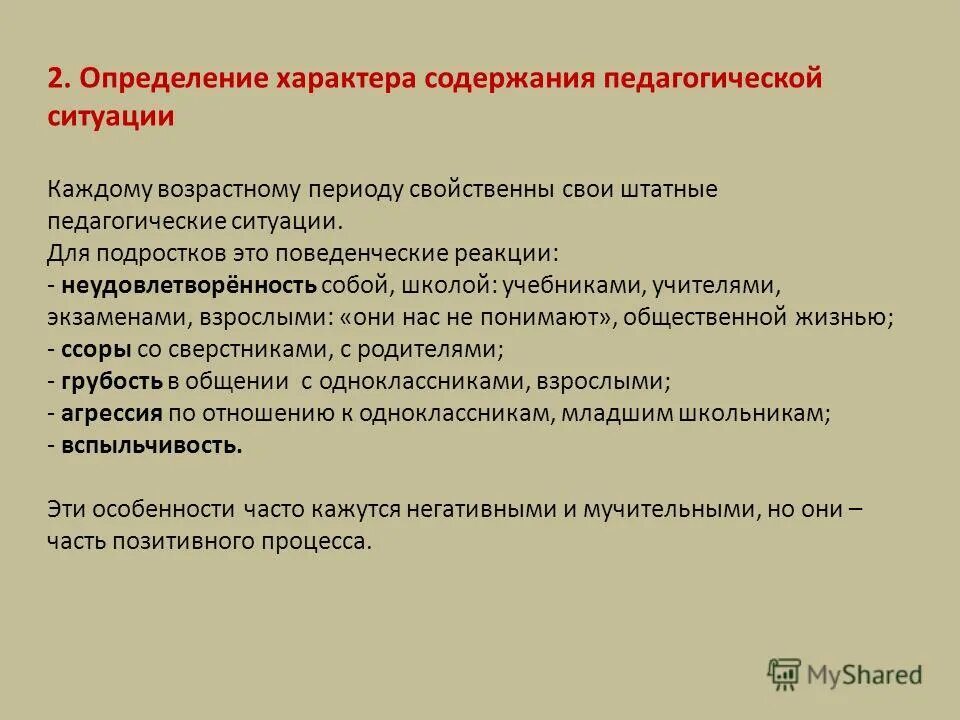 2. Определение характера содержания педагогической ситуации

Каждому возрастному периоду свойственны свои штатные педагогические ситуации.
Для подростков это поведенческие реакции:
- неудовлетворённость собой, школой: учебниками, учителями, экзаменами, взрослыми: «они нас не понимают», общественной жизнью;
- ссоры со сверстниками, с родителями;
- грубость в общении с одноклассниками, взрослыми;
- агрессия по отношению к одноклассникам, младшим школьникам;
- вспыльчивость.

Эти особенности часто кажутся негативными и мучительными, но они – часть позитивного процесса.

MyShared